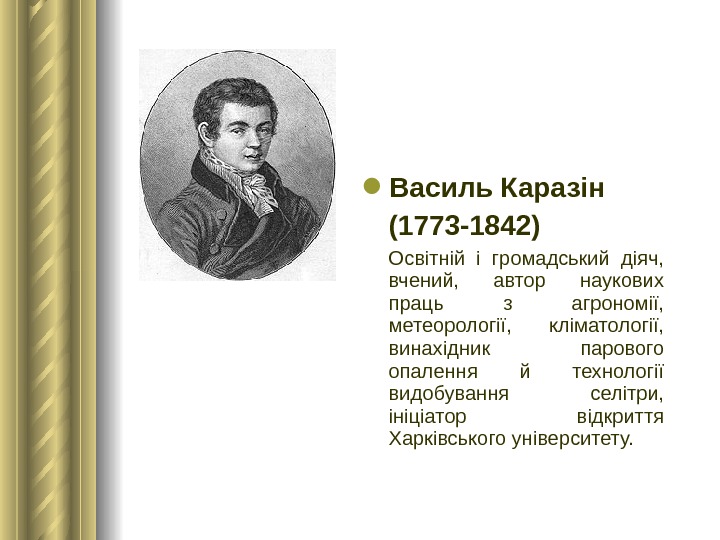 Василь Каразін (1773-1842)

Освітній і громадський діяч, вчений, автор наукових праць з агрономії, метеорології, кліматології, винахідник парового опалення й технології видобування селітри, ініціатор відкриття Харківського університету.